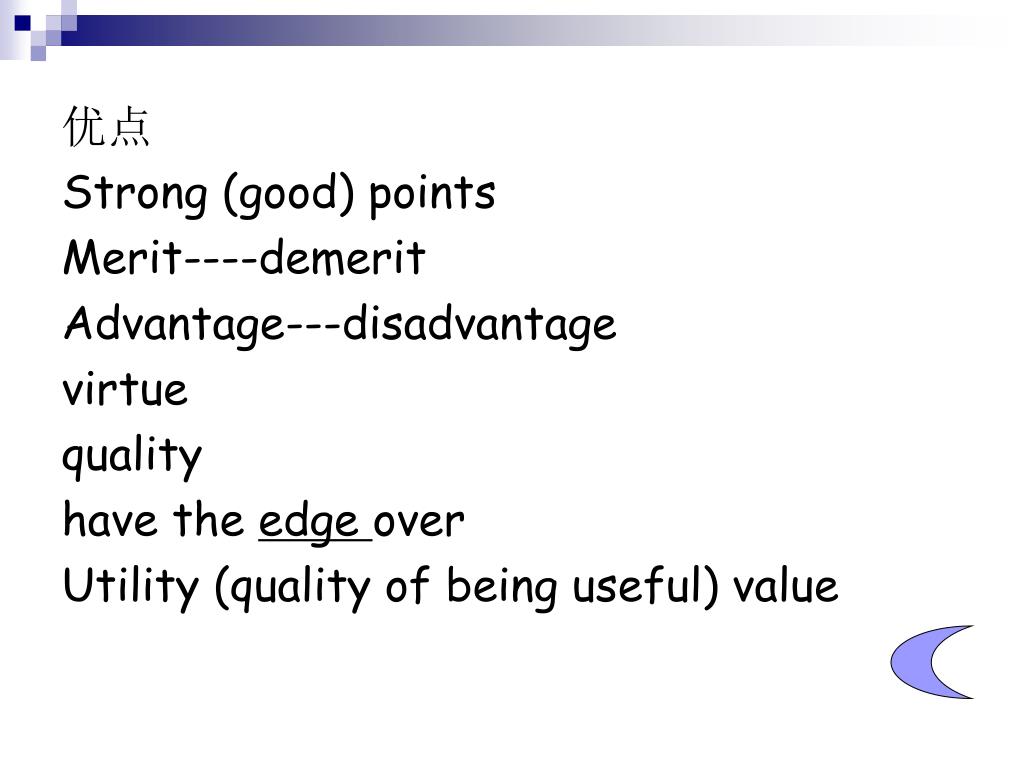 优点
Strong (good) points
Merit----demerit
Advantage---disadvantage
virtue
quality
have the edge over
Utility (quality of being useful) value